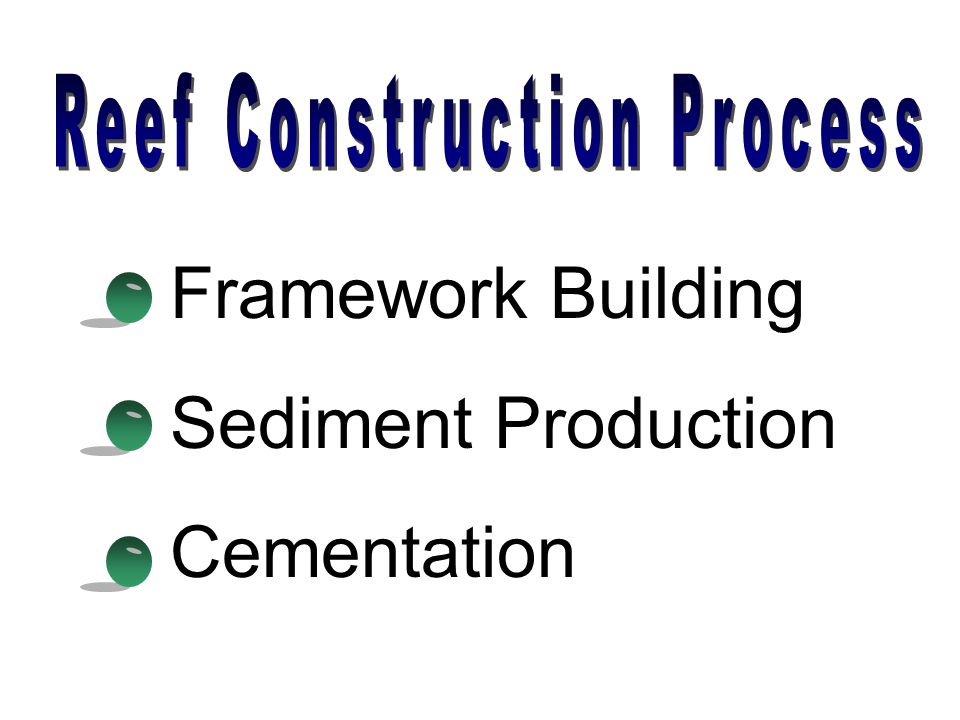 Reef Construction Process

Framework Building

Sediment Production

Cementation